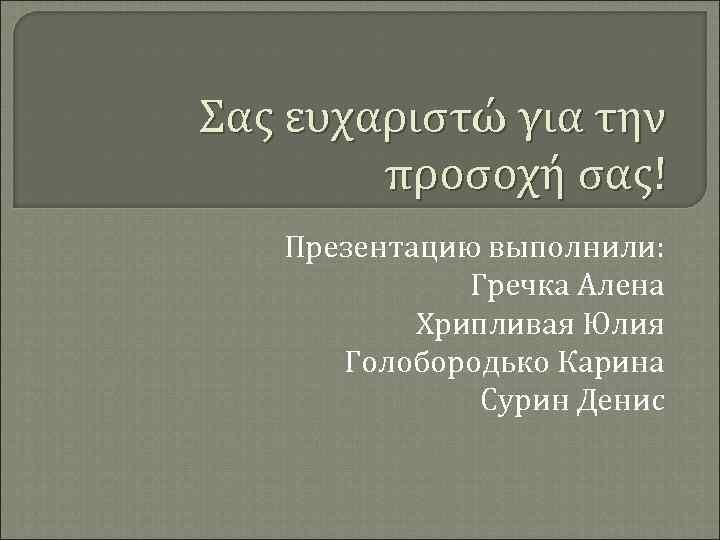 Σας ευχαριστώ για την προσοχή σας!

Презентацию выполнили:
Гречка Алена
Хрипливая Юлия
Голобородько Карина
Сурин Денис